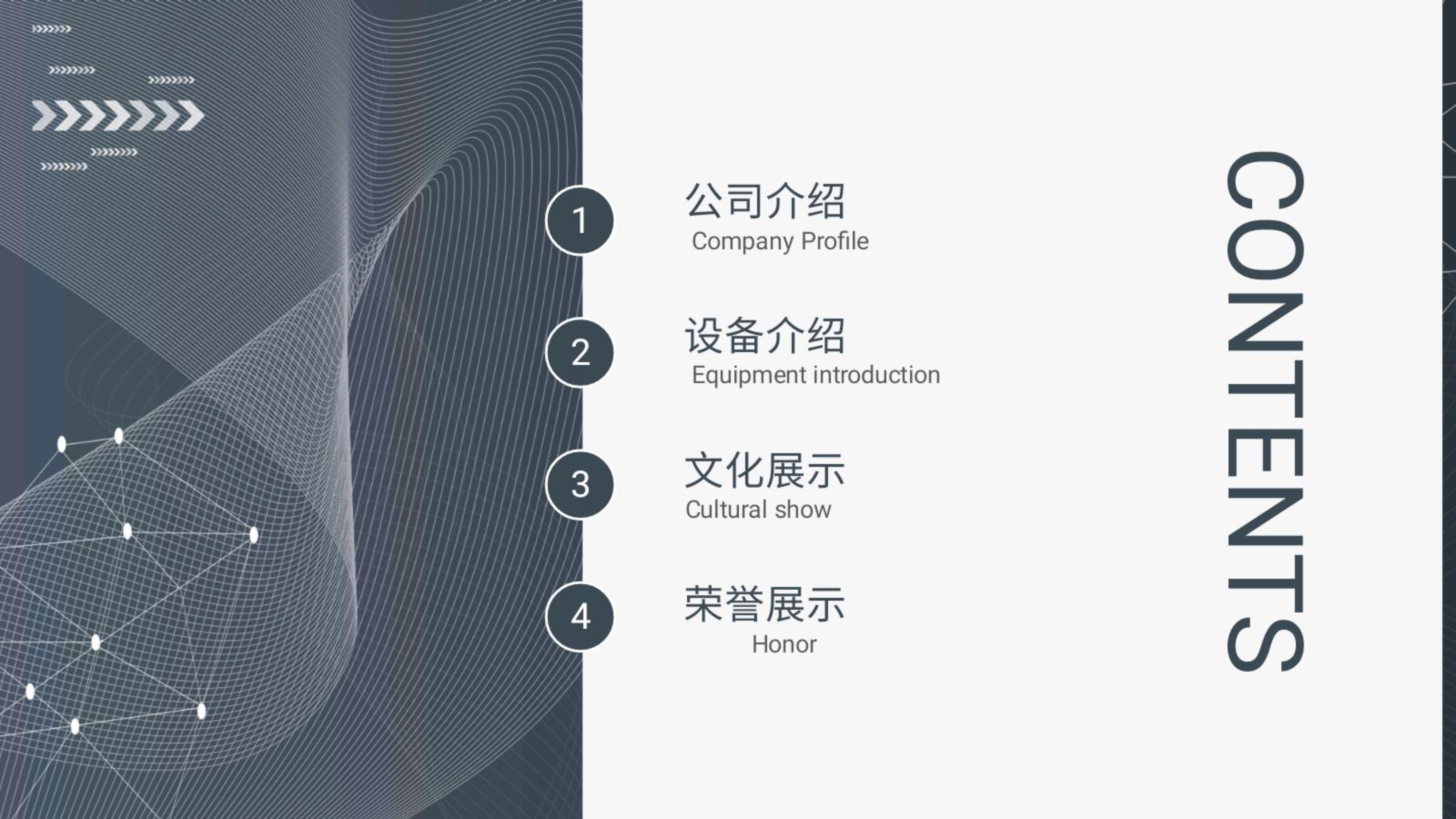 1
公司介绍
Company Profile

2
设备介绍
Equipment introduction

3
文化展示
Cultural show

4
荣誉展示
Honor

CONTENTS